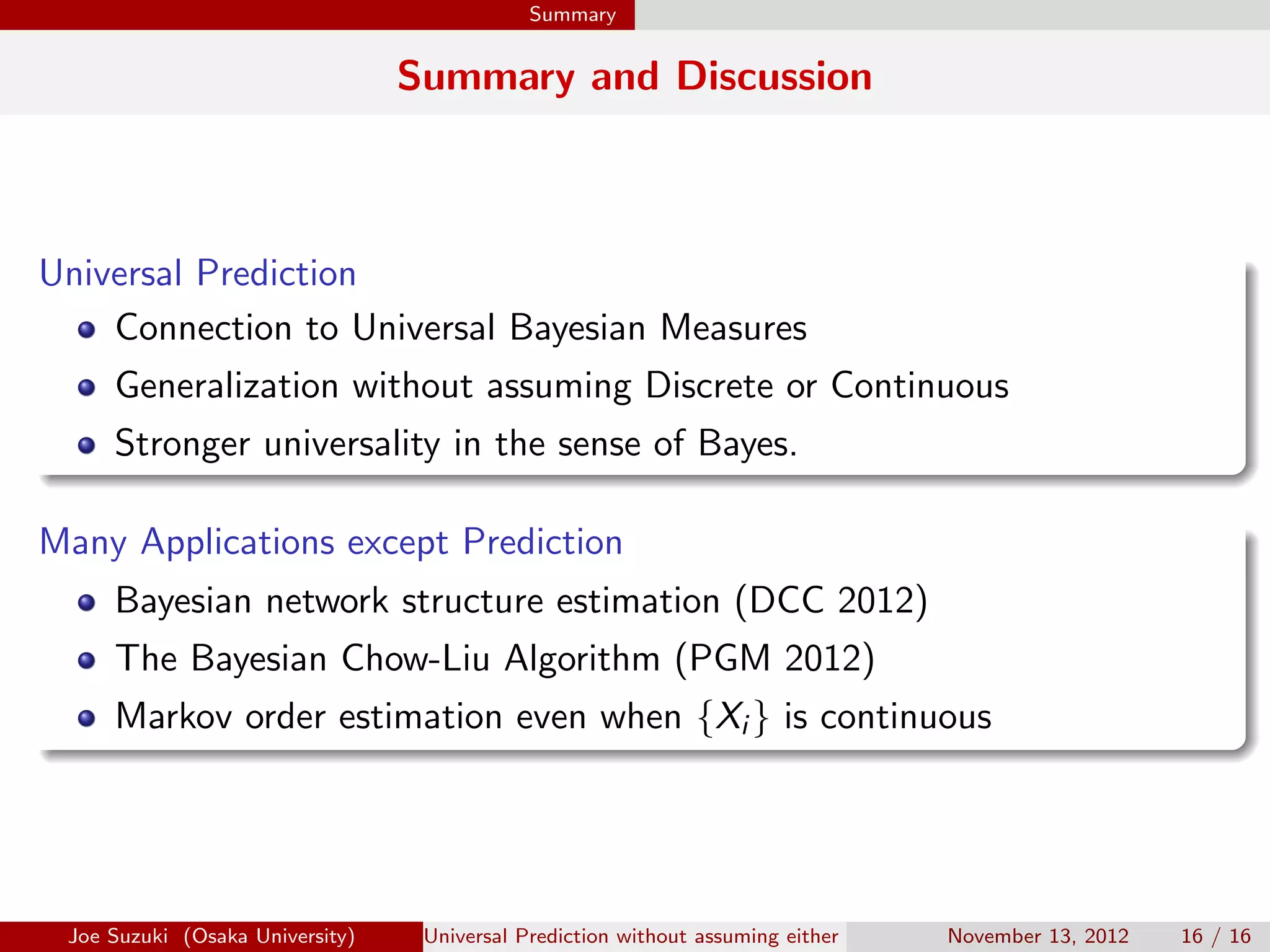 Summary

Summary and Discussion

Universal Prediction

- Connection to Universal Bayesian Measures
- Generalization without assuming Discrete or Continuous
- Stronger universality in the sense of Bayes.

Many Applications except Prediction

- Bayesian network structure estimation (DCC 2012)
- The Bayesian Chow-Liu Algorithm (PGM 2012)
- Markov order estimation even when $\{X_i\}$ is continuous

Joe Suzuki (Osaka University) Universal Prediction without assuming either November 13, 2012 16 / 16